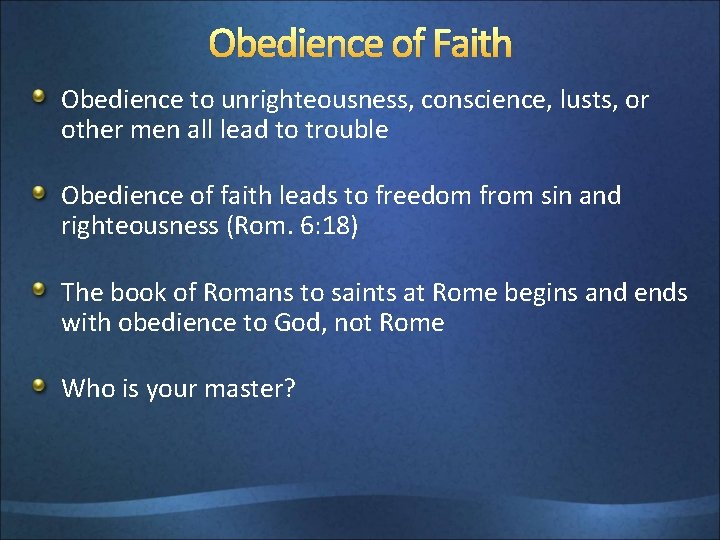 Obedience of Faith

Obedience to unrighteousness, conscience, lusts, or other men all lead to trouble

Obedience of faith leads to freedom from sin and righteousness (Rom. 6:18)

The book of Romans to saints at Rome begins and ends with obedience to God, not Rome

Who is your master?